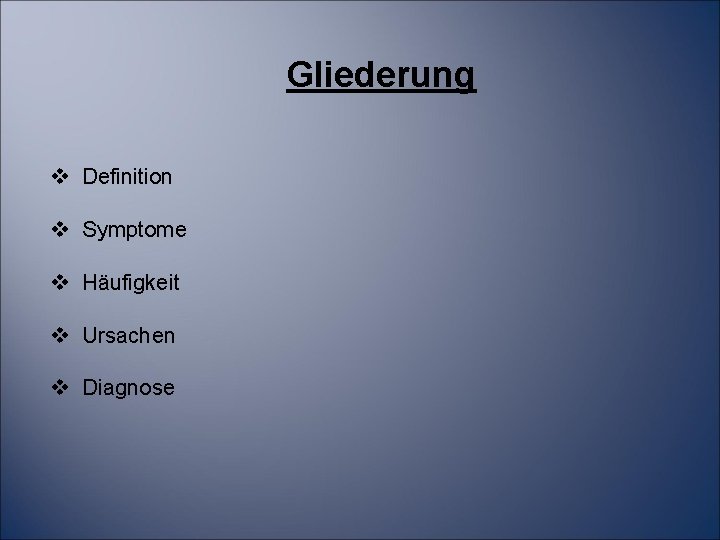 Gliederung

❖ Definition

❖ Symptome

❖ Häufigkeit

❖ Ursachen

❖ Diagnose